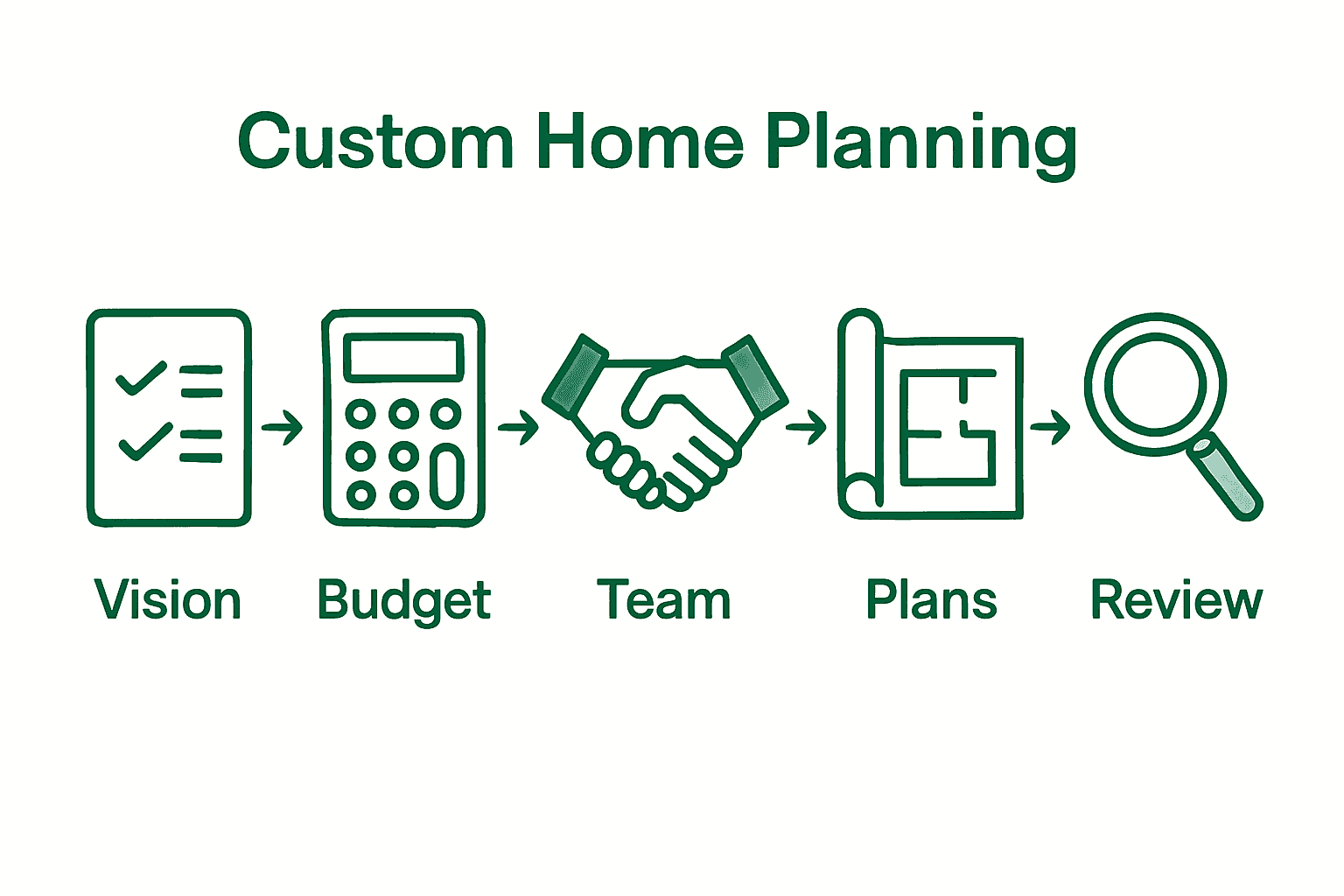 Custom Home Planning

Vision

Budget

Team

Plans

Review